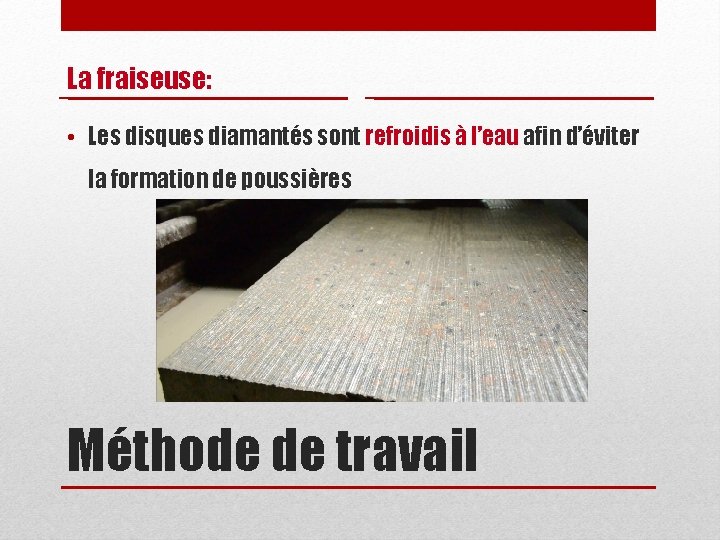 La fraiseuse:

• Les disques diamantés sont refroidis à l'eau afin d'éviter la formation de poussières

Méthode de travail